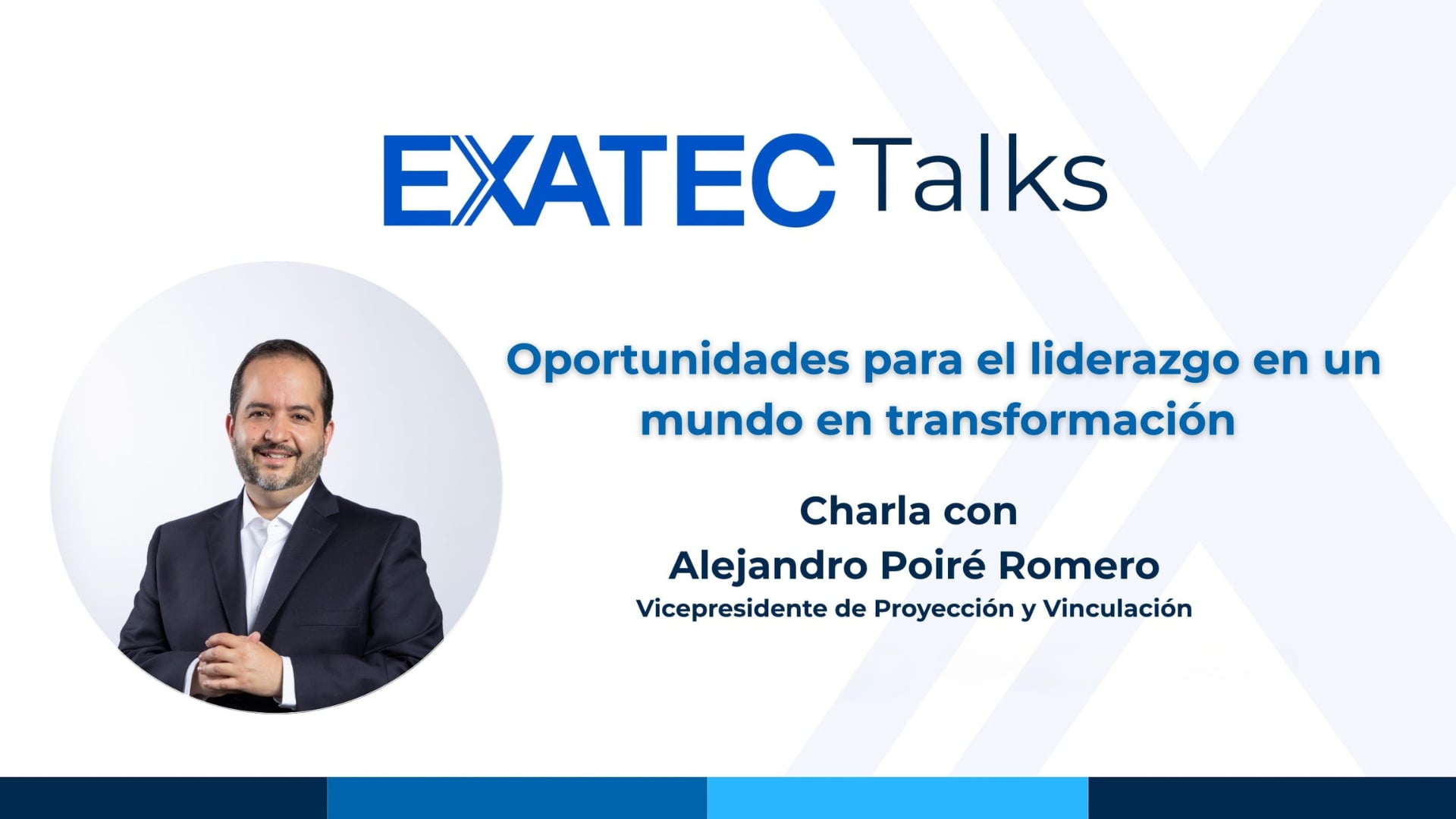 EXATEC Talks

Oportunidades para el liderazgo en un mundo en transformación

Charla con
Alejandro Poiré Romero
Vicepresidente de Proyección y Vinculación